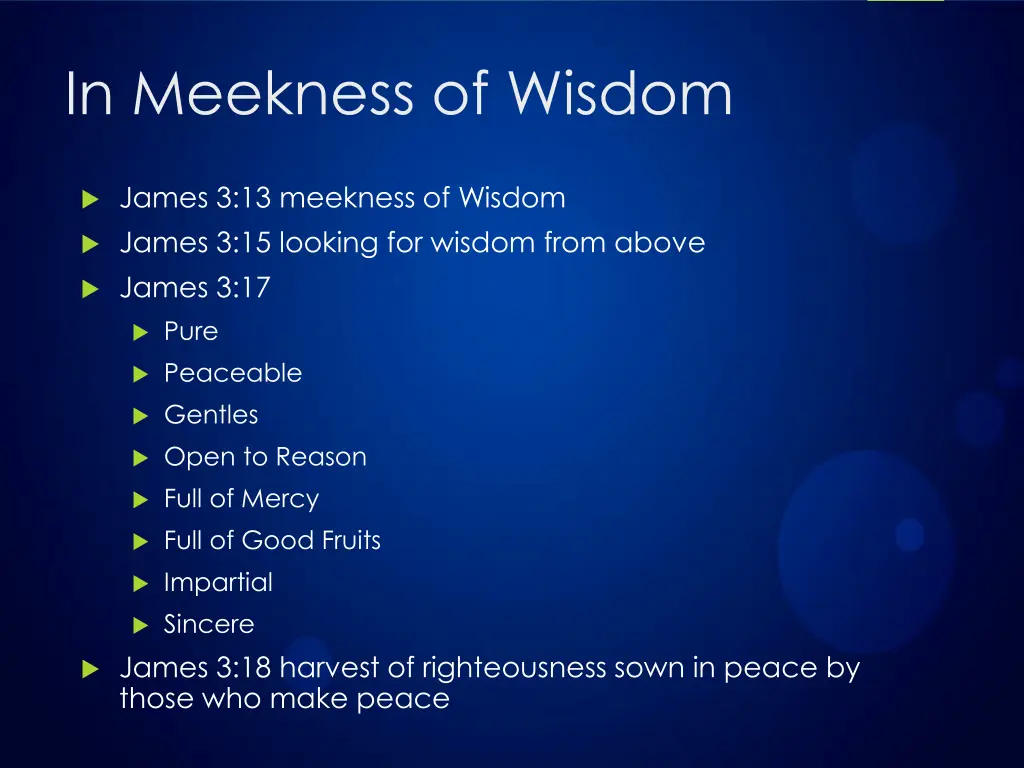 In Meekness of Wisdom

James 3:13 meekness of Wisdom
James 3:15 looking for wisdom from above
James 3:17
Pure
Peaceable
Gentles
Open to Reason
Full of Mercy
Full of Good Fruits
Impartial
Sincere
James 3:18 harvest of righteousness sown in peace by those who make peace